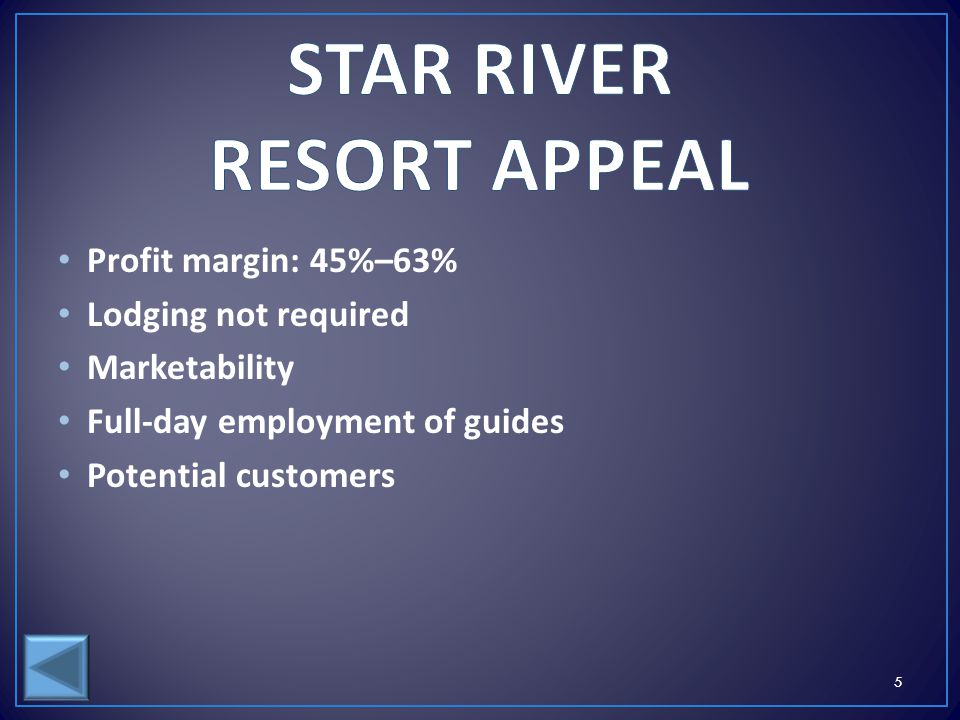 STAR RIVER RESORT APPEAL

• Profit margin: 45%–63%
• Lodging not required
• Marketability
• Full-day employment of guides
• Potential customers

5